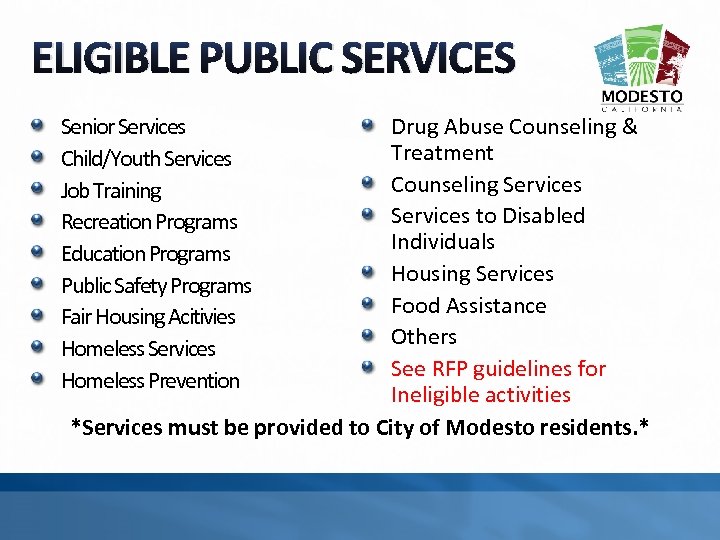 ELIGIBLE PUBLIC SERVICES

MODESTO
CALIFORNIA

- Senior Services
- Child/Youth Services
- Job Training
- Recreation Programs
- Education Programs
- Public Safety Programs
- Fair Housing Acitivies
- Homeless Services
- Homeless Prevention

- Drug Abuse Counseling & Treatment
- Counseling Services
- Services to Disabled Individuals
- Housing Services
- Food Assistance
- Others
- See RFP guidelines for Ineligible activities

*Services must be provided to City of Modesto residents.*